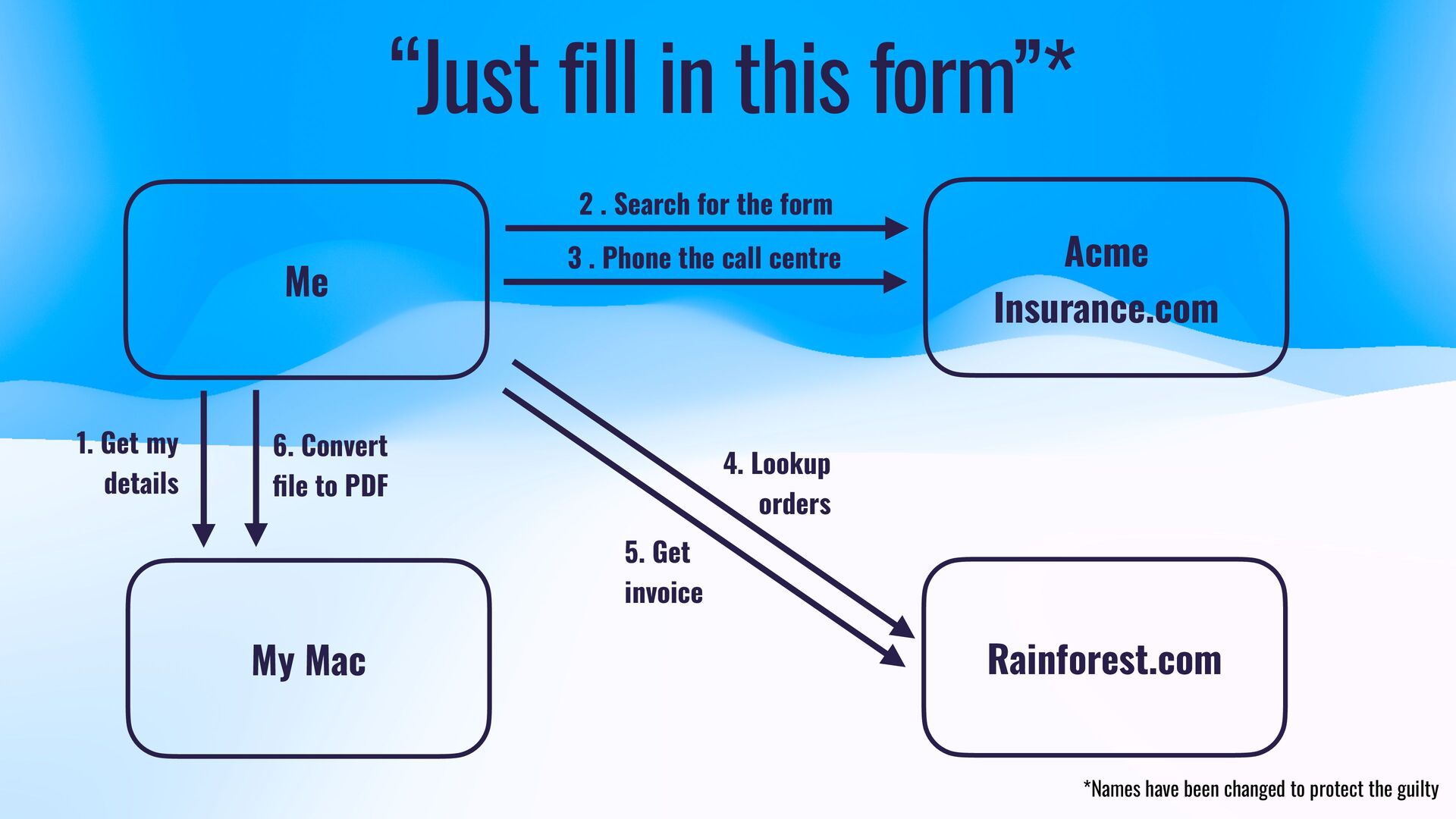 “Just fill in this form”*

Me

2 . Search for the form

3 . Phone the call centre

Acme Insurance.com

1. Get my details

6. Convert file to PDF

4. Lookup orders

5. Get invoice

My Mac

Rainforest.com

*Names have been changed to protect the guilty